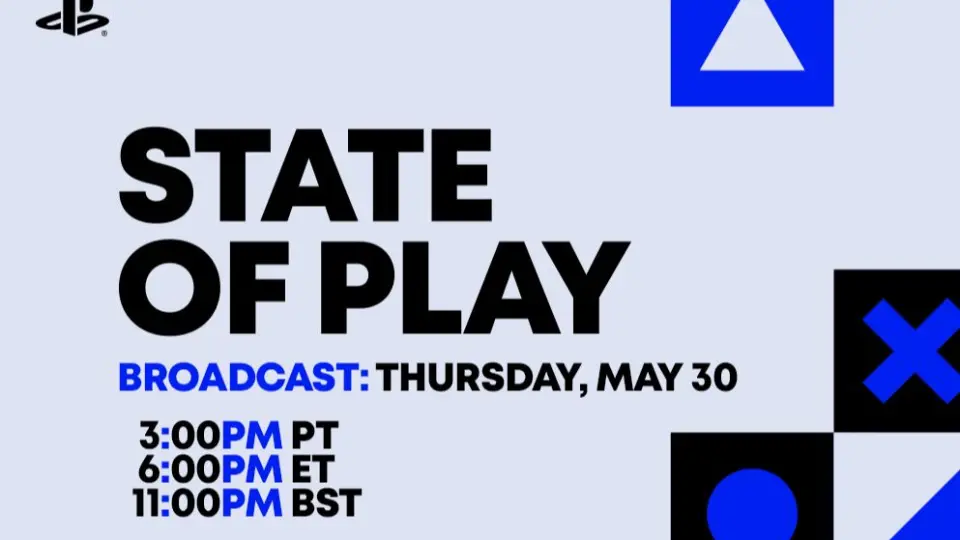 STATE OF PLAY

BROADCAST: THURSDAY, MAY 30

3:00PM PT
6:00PM ET
11:00PM BST